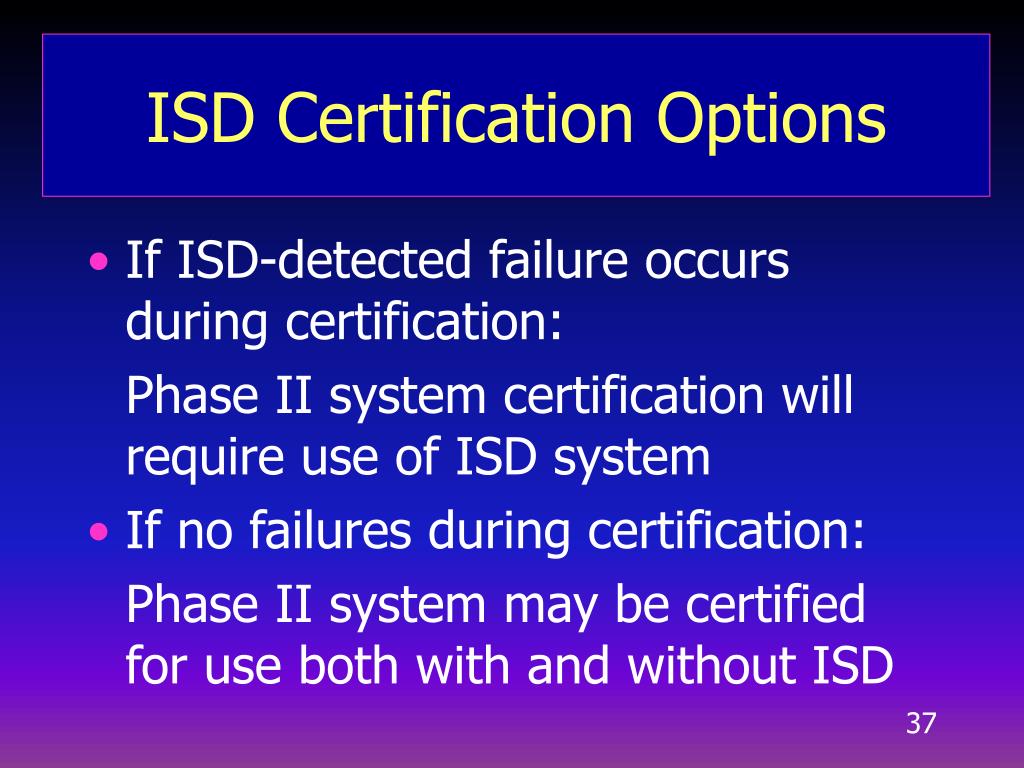 ISD Certification Options

• If ISD-detected failure occurs during certification:

Phase II system certification will require use of ISD system

• If no failures during certification:

Phase II system may be certified for use both with and without ISD

37